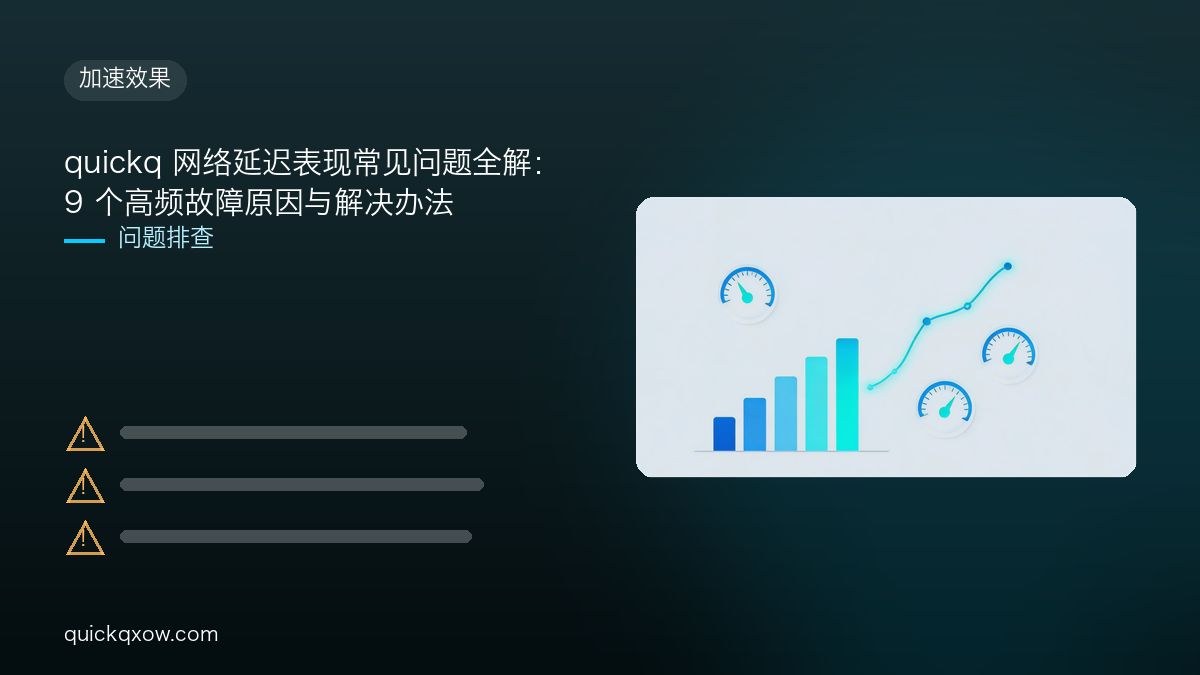 加速效果

quickq 网络延迟表现常见问题全解:
9个高频故障原因与解决办法

问题排查

quickqxow.com